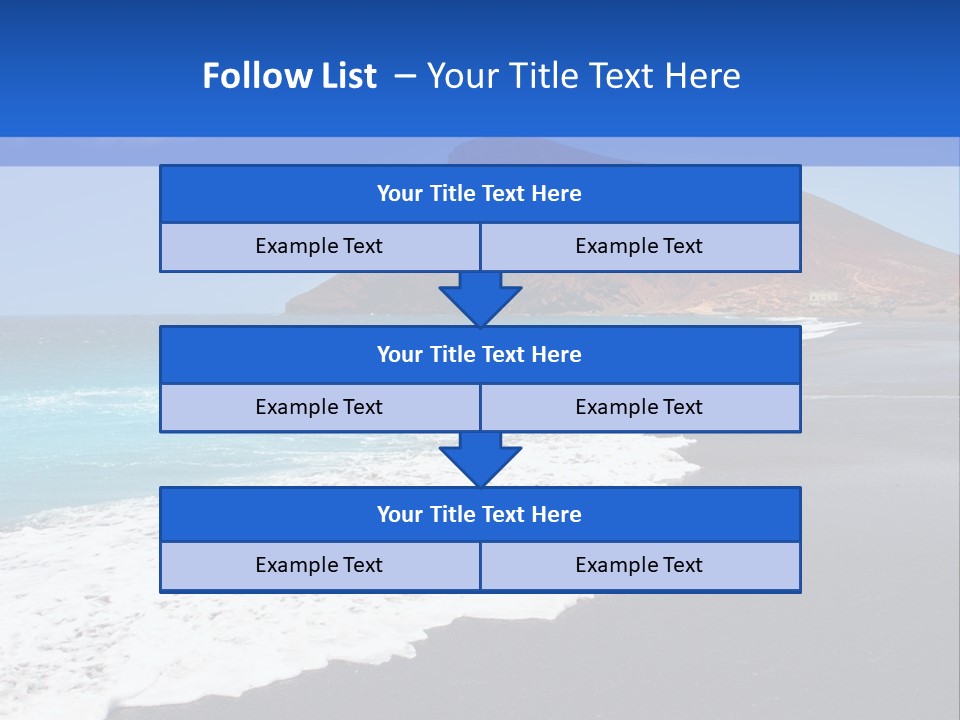 Follow List – Your Title Text Here

Your Title Text Here

Example Text

Example Text

Your Title Text Here

Example Text

Example Text

Your Title Text Here

Example Text

Example Text